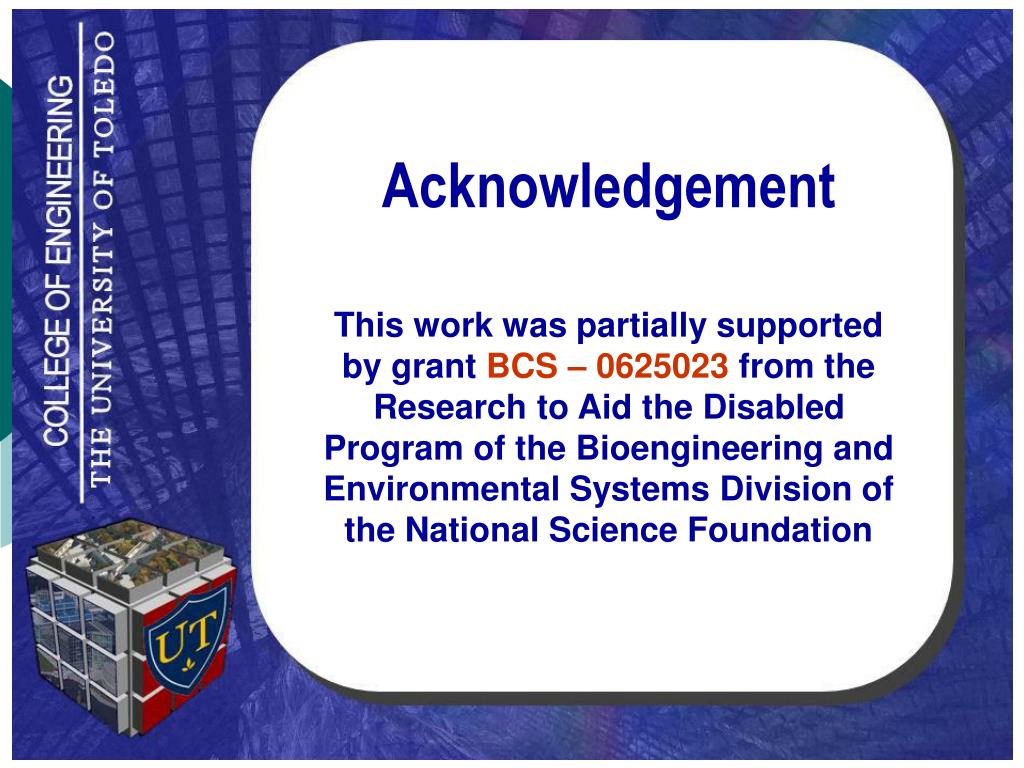 COLLEGE OF ENGINEERING
THE UNIVERSITY OF TOLEDO

UT

Acknowledgement

This work was partially supported by grant BCS – 0625023 from the Research to Aid the Disabled Program of the Bioengineering and Environmental Systems Division of the National Science Foundation